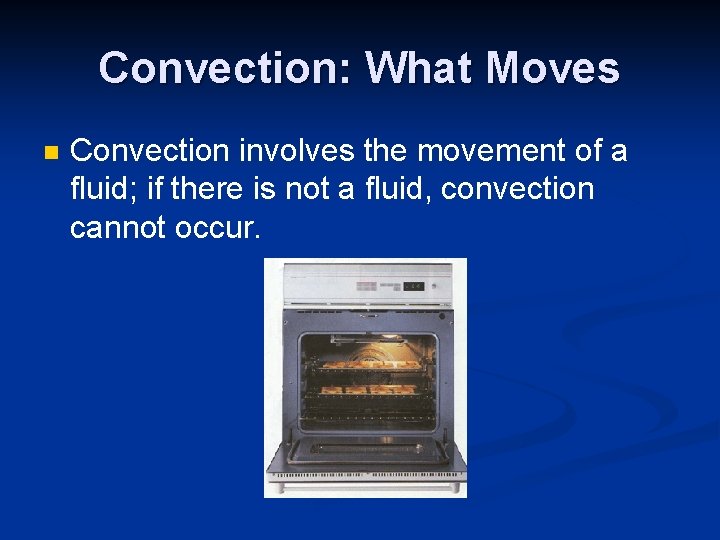 Convection: What Moves

Convection involves the movement of a fluid; if there is not a fluid, convection cannot occur.